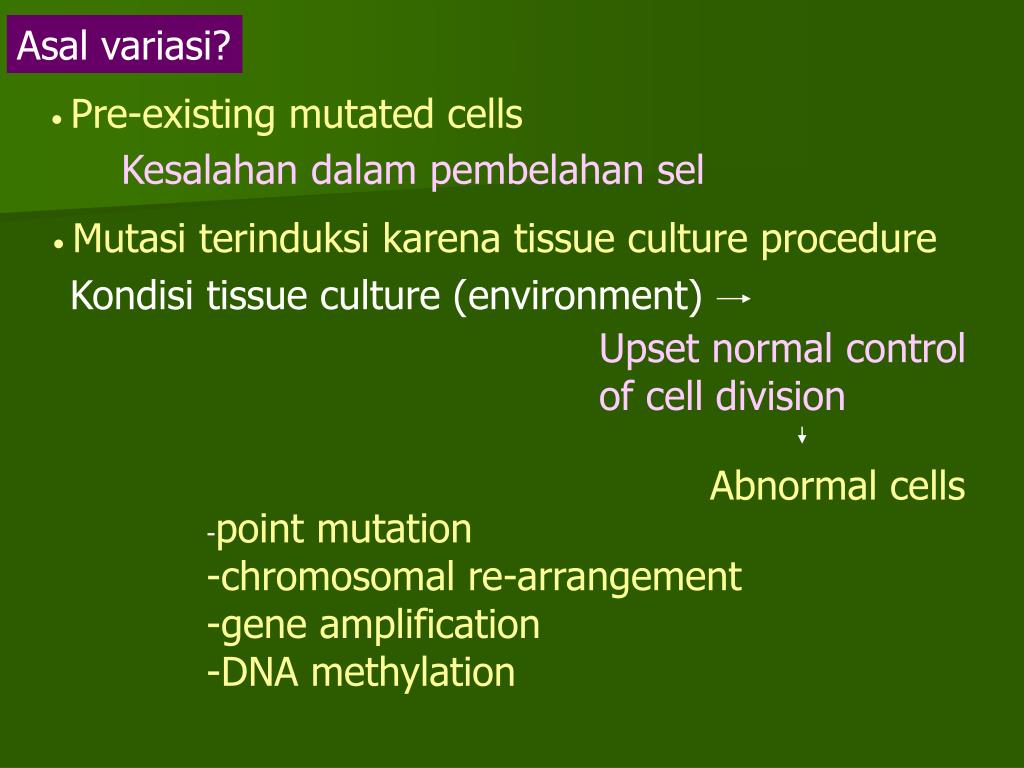 Asal variasi?

• Pre-existing mutated cells

Kesalahan dalam pembelahan sel

• Mutasi terinduksi karena tissue culture procedure

Kondisi tissue culture (environment) →

Upset normal control of cell division

↓

Abnormal cells

-point mutation
-chromosomal re-arrangement
-gene amplification
-DNA methylation